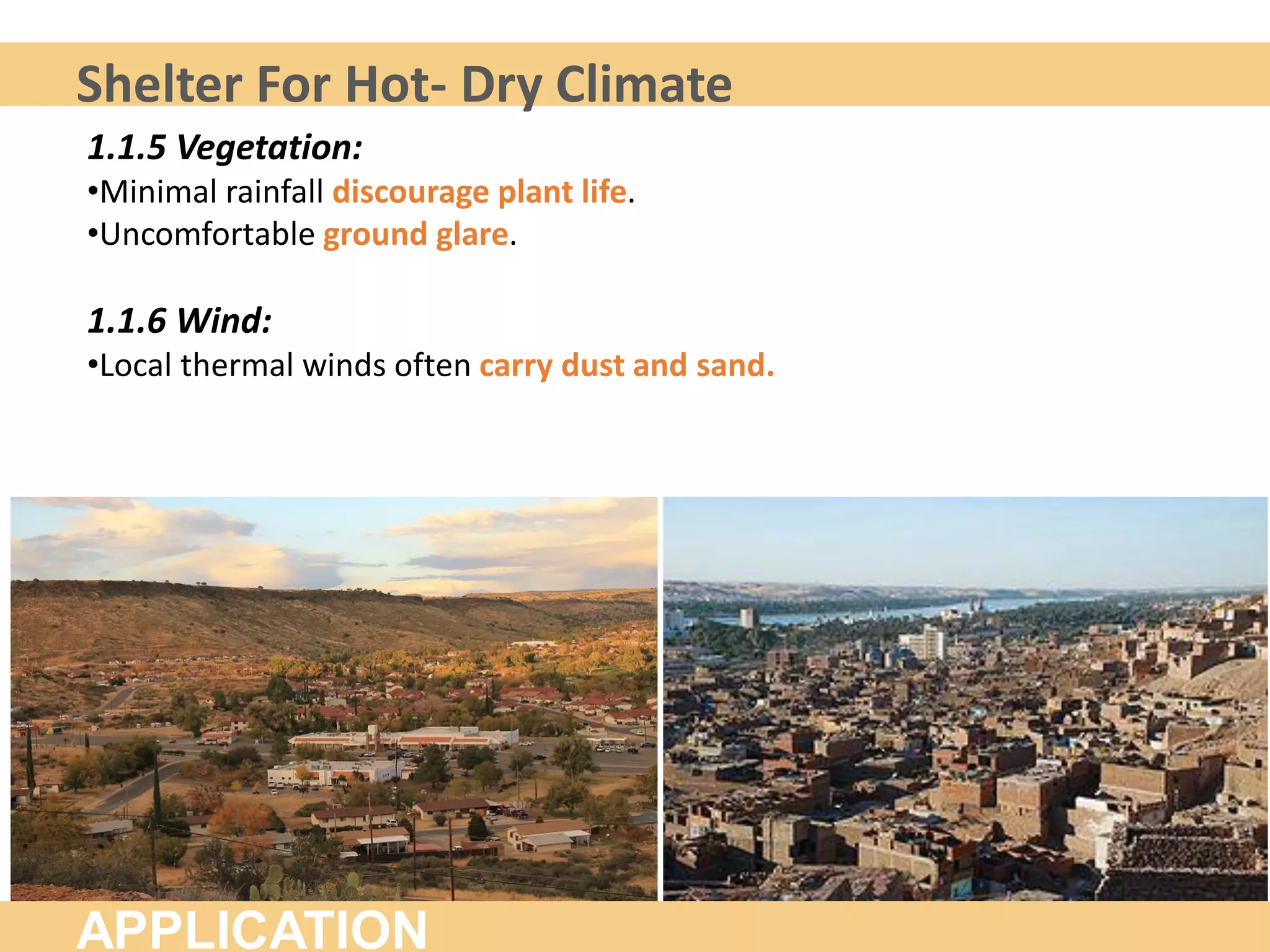 Shelter For Hot- Dry Climate

1.1.5 Vegetation:
•Minimal rainfall discourage plant life.
•Uncomfortable ground glare.

1.1.6 Wind:
•Local thermal winds often carry dust and sand.

APPLICATION